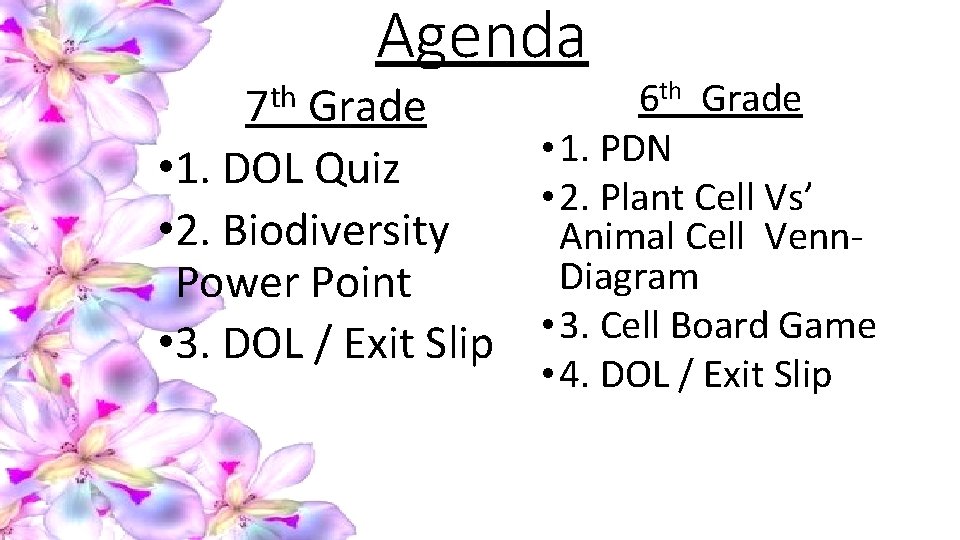 Agenda

7th Grade

• 1. DOL Quiz
• 2. Biodiversity Power Point
• 3. DOL / Exit Slip

6th Grade

• 1. PDN
• 2. Plant Cell Vs' Animal Cell Venn-Diagram
• 3. Cell Board Game
• 4. DOL / Exit Slip